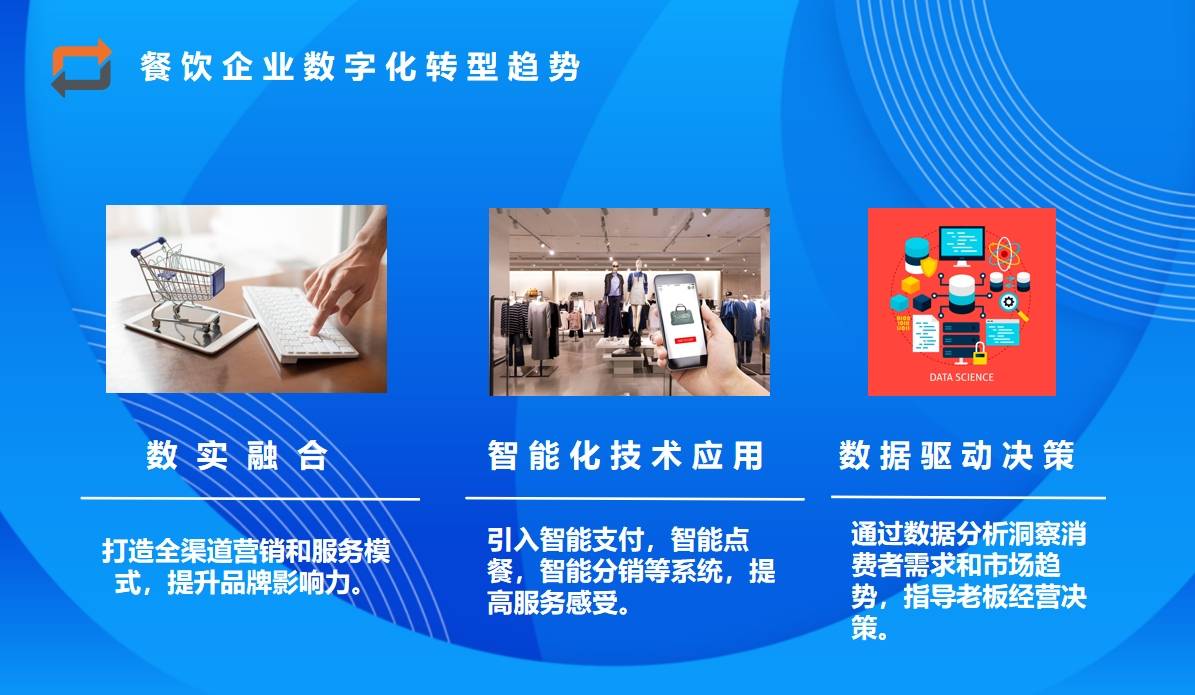 餐饮企业数字化转型趋势

DATA SCIENCE

数实融合

打造全渠道营销和服务模式，提升品牌影响力。

智能化技术应用

引入智能支付，智能点餐，智能分销等系统，提高服务感受。

数据驱动决策

通过数据分析洞察消费者需求和市场趋势，指导老板经营决策。